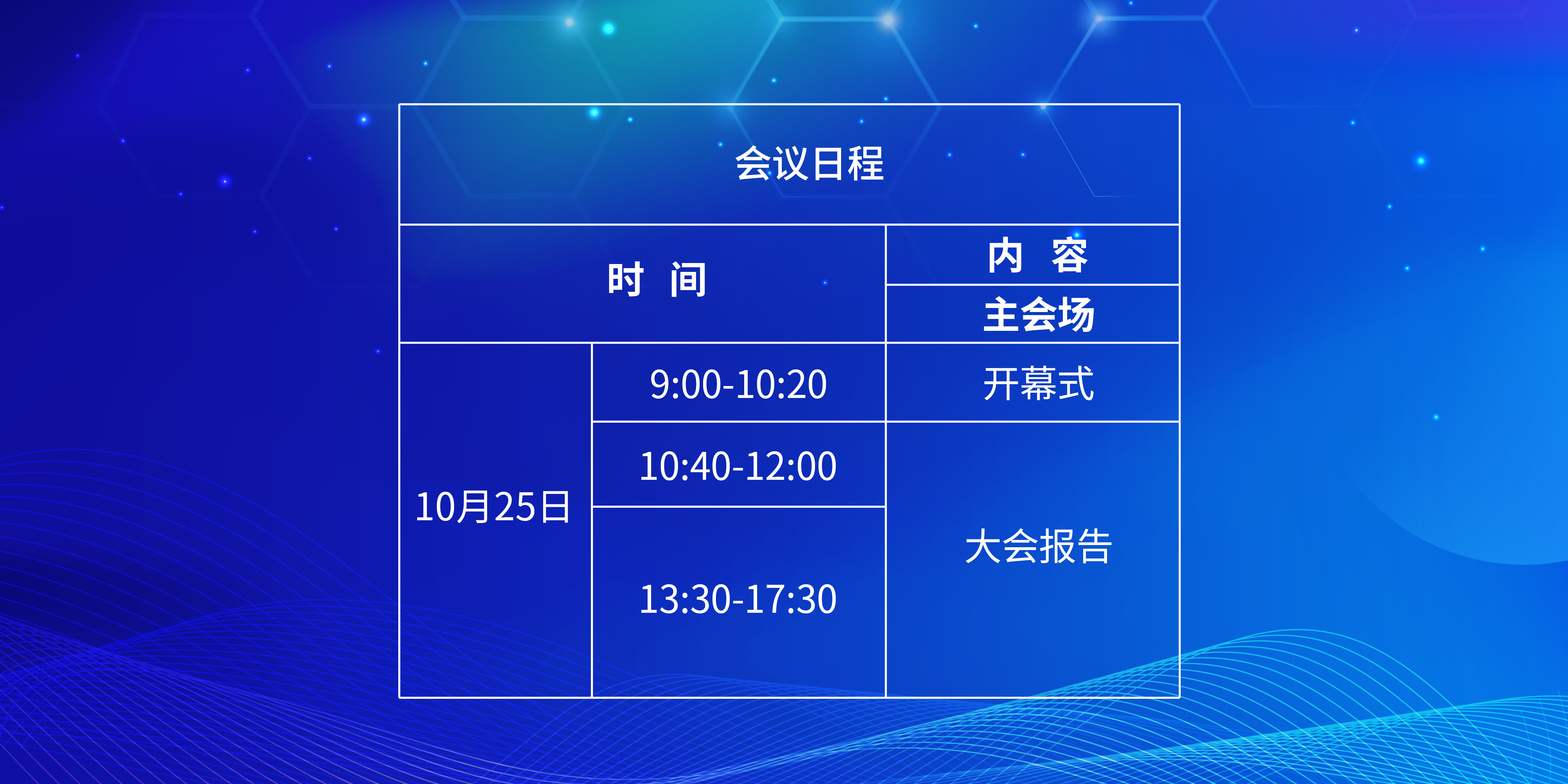 会议日程

| 时 间 | | 内 容 |
|---|---|---|
| | | 主会场 |
| 10月25日 | 9:00-10:20 | 开幕式 |
| | 10:40-12:00 | 大会报告 |
| | 13:30-17:30 | |